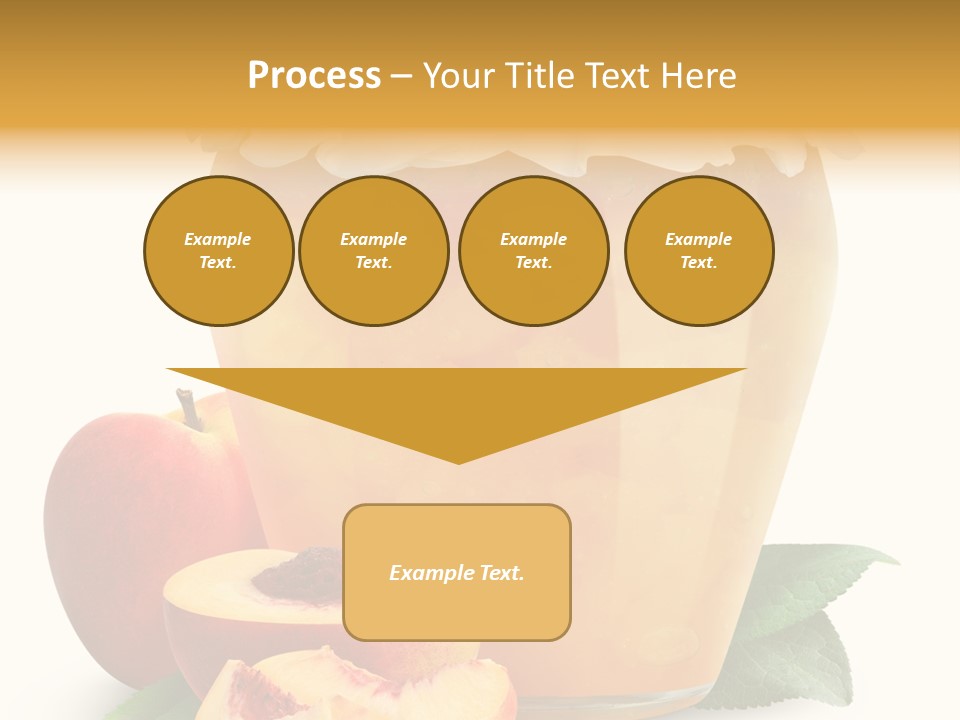 Process – Your Title Text Here

Example Text.

Example Text.

Example Text.

Example Text.

Example Text.